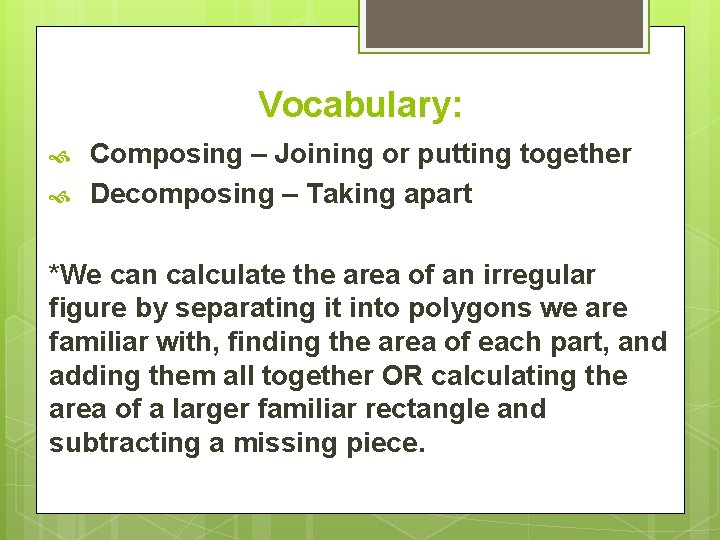 Vocabulary:

Composing – Joining or putting together
Decomposing – Taking apart

*We can calculate the area of an irregular figure by separating it into polygons we are familiar with, finding the area of each part, and adding them all together OR calculating the area of a larger familiar rectangle and subtracting a missing piece.